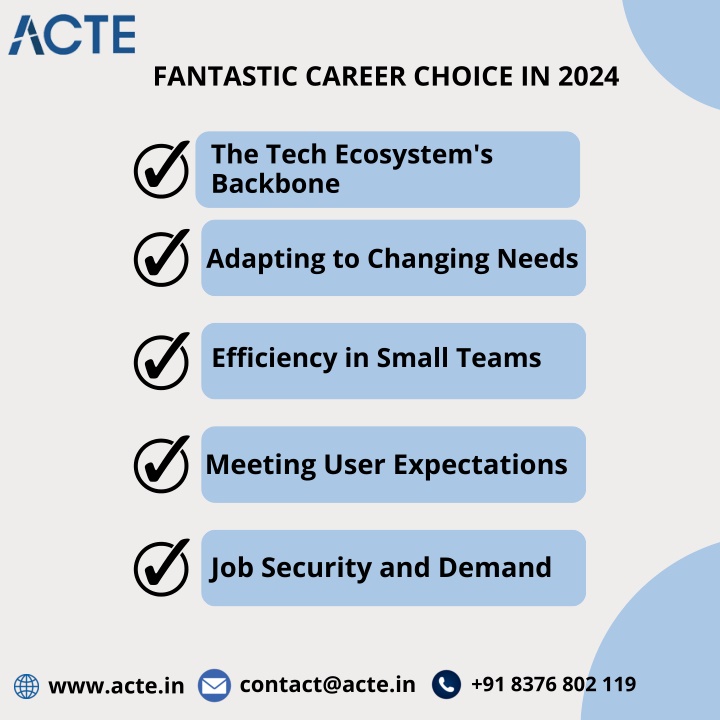 ACTE

FANTASTIC CAREER CHOICE IN 2024

The Tech Ecosystem's Backbone

Adapting to Changing Needs

Efficiency in Small Teams

Meeting User Expectations

Job Security and Demand

www.acte.in contact@acte.in +91 8376 802 119